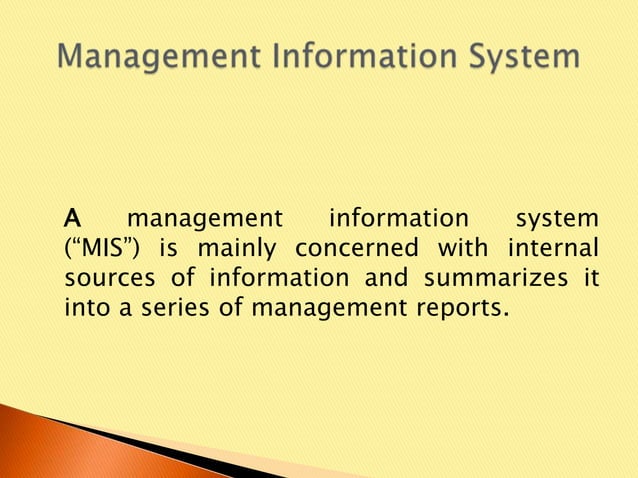 Management Information System

A management information system ("MIS") is mainly concerned with internal sources of information and summarizes it into a series of management reports.